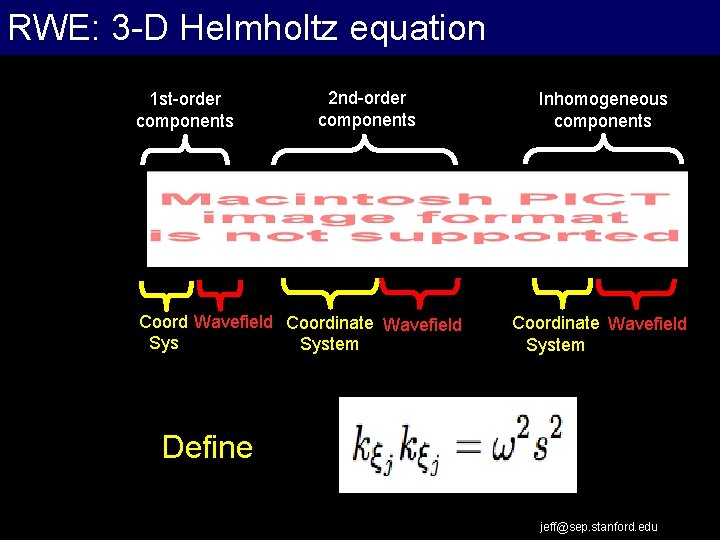 RWE: 3-D Helmholtz equation

1st-order components

2nd-order components

Inhomogeneous components

Macintosh PICT image format is not supported

Coord Sys

Wavefield

Coordinate System

Wavefield

Coordinate System

Wavefield

Define

$k_{\xi_j} k_{\xi_j} = \omega^2 s^2$

jeff@sep.stanford.edu